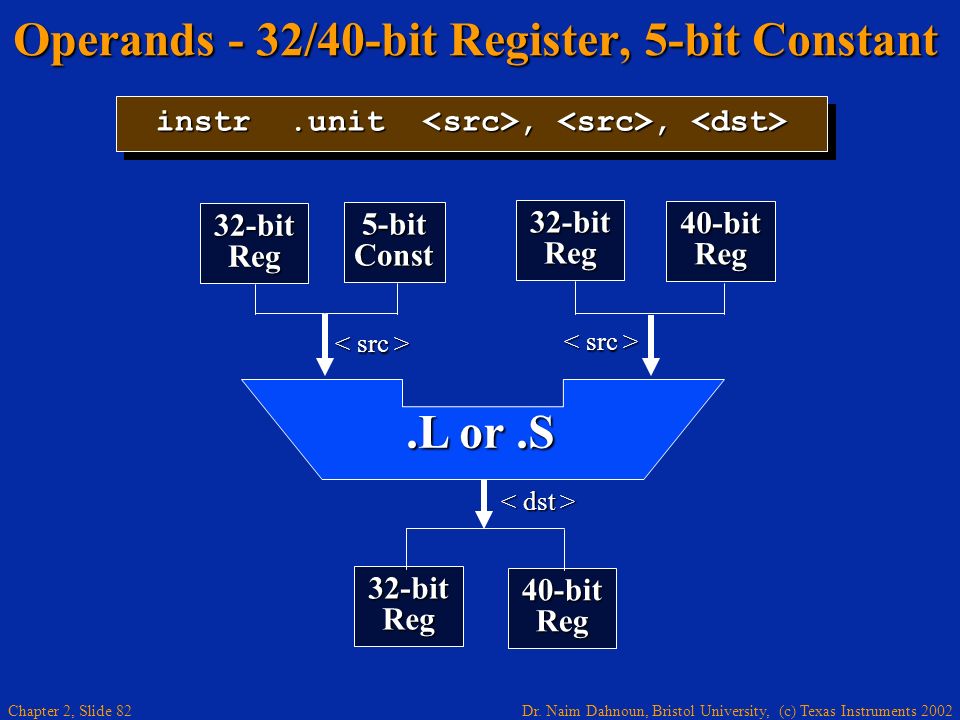 Operands - 32/40-bit Register, 5-bit Constant

instr .unit <src>, <src>, <dst>

32-bit Reg

5-bit Const

32-bit Reg

40-bit Reg

< src >

< src >

.L or .S

< dst >

32-bit Reg

40-bit Reg

Chapter 2, Slide 82

Dr. Naim Dahnoun, Bristol University, (c) Texas Instruments 2002